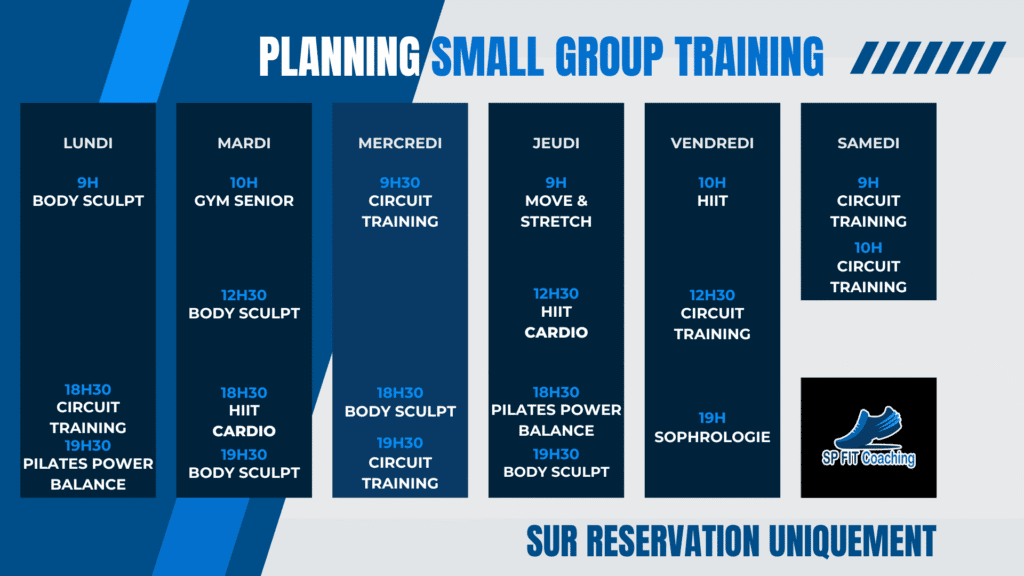 PLANNING SMALL GROUP TRAINING

LUNDI
9H
BODY SCULPT
18H30
CIRCUIT TRAINING
19H30
PILATES POWER BALANCE

MARDI
10H
GYM SENIOR
12H30
BODY SCULPT
18H30
HIIT
CARDIO
19H30
BODY SCULPT

MERCREDI
9H30
CIRCUIT TRAINING
18H30
BODY SCULPT
19H30
CIRCUIT TRAINING

JEUDI
9H
MOVE & STRETCH
12H30
HIIT
CARDIO
18H30
PILATES POWER BALANCE
19H30
BODY SCULPT

VENDREDI
10H
HIIT
12H30
CIRCUIT TRAINING
19H
SOPHROLOGIE

SAMEDI
9H
CIRCUIT TRAINING
10H
CIRCUIT TRAINING

SP FIT Coaching

SUR RESERVATION UNIQUEMENT